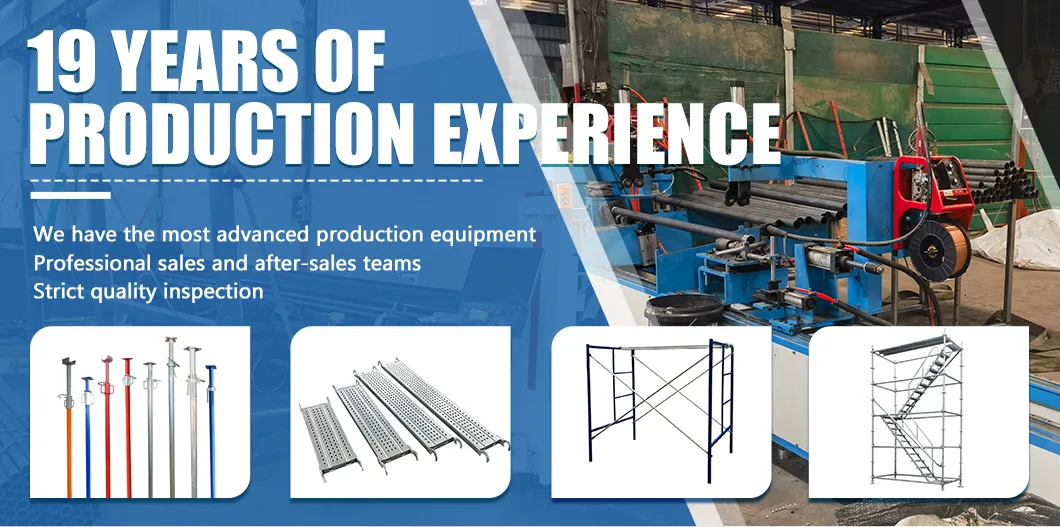 19 YEARS OF
PRODUCTION EXPERIENCE

We have the most advanced production equipment
Professional sales and after-sales teams
Strict quality inspection